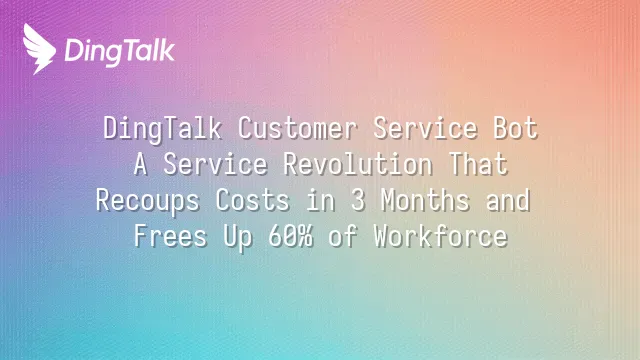 DingTalk

DingTalk Customer Service Bot A Service Revolution That Recoups Costs in 3 Months and Frees Up 60% of Workforce